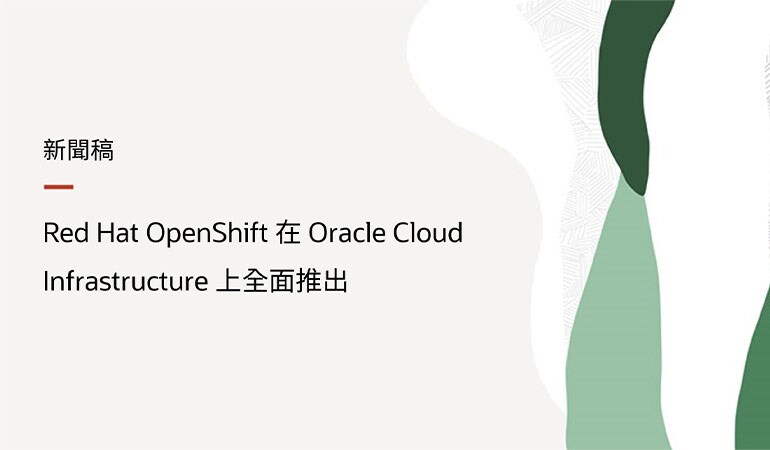 新聞稿

Red Hat OpenShift 在 Oracle Cloud Infrastructure 上全面推出